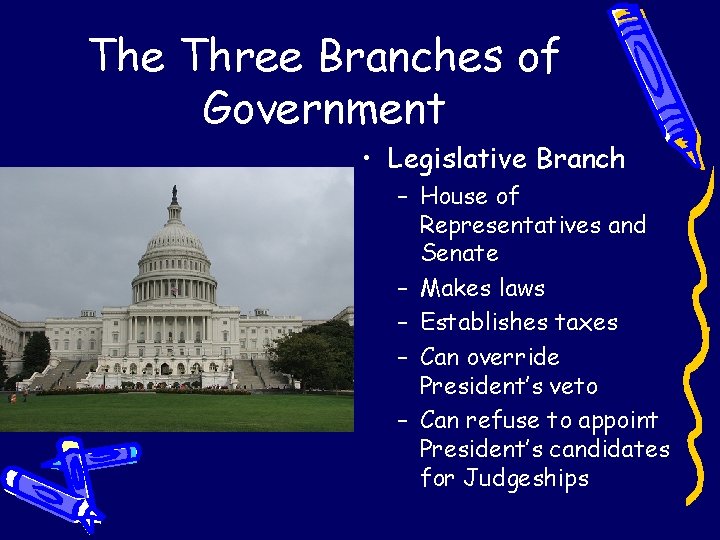 The Three Branches of Government

• Legislative Branch
– House of Representatives and Senate
– Makes laws
– Establishes taxes
– Can override President's veto
– Can refuse to appoint President's candidates for Judgeships